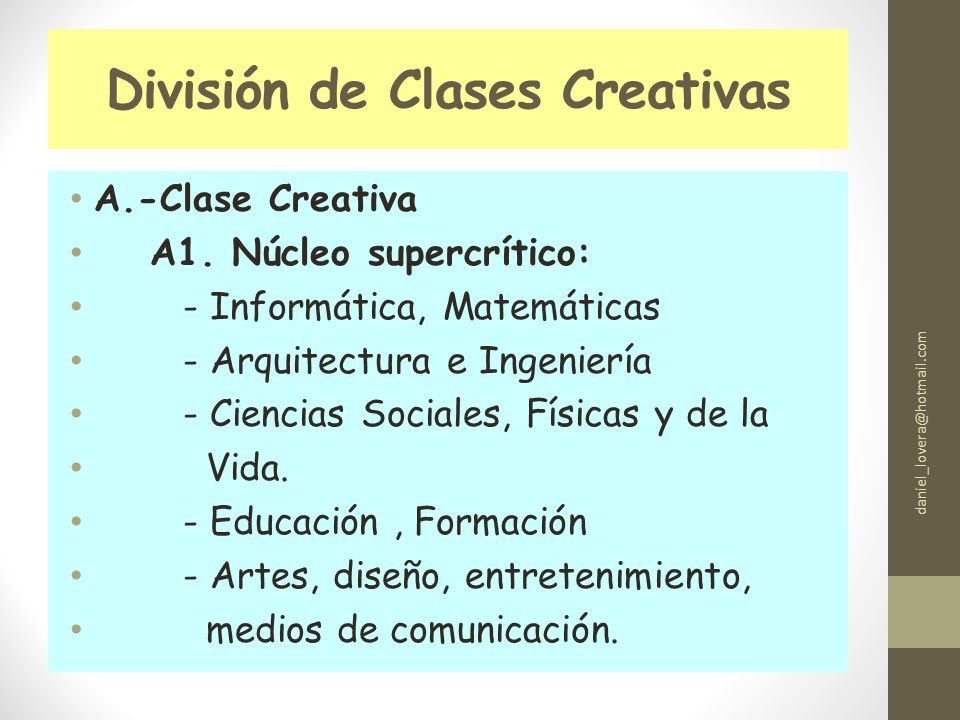 División de Clases Creativas

• A.-Clase Creativa
• A1. Núcleo supercrítico:
• - Informática, Matemáticas
• - Arquitectura e Ingeniería
• - Ciencias Sociales, Físicas y de la
• Vida.
• - Educación , Formación
• - Artes, diseño, entretenimiento,
• medios de comunicación.

daniel_lovera@hotmail.com